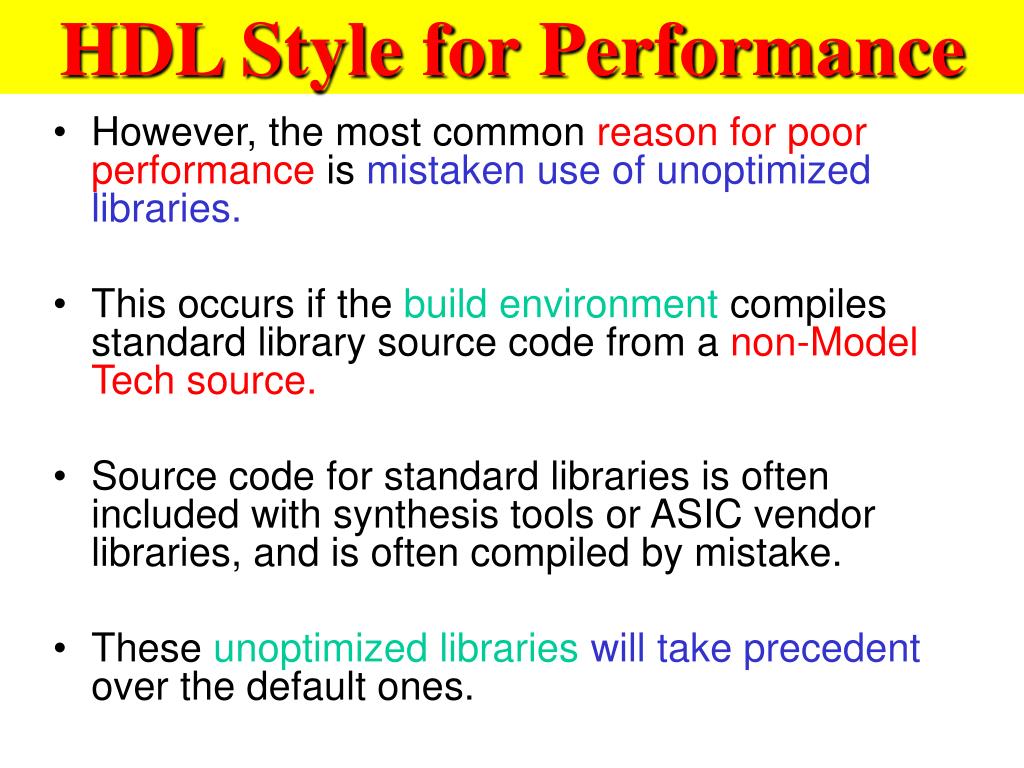 HDL Style for Performance

• However, the most common reason for poor performance is mistaken use of unoptimized libraries.

• This occurs if the build environment compiles standard library source code from a non-Model Tech source.

• Source code for standard libraries is often included with synthesis tools or ASIC vendor libraries, and is often compiled by mistake.

• These unoptimized libraries will take precedent over the default ones.